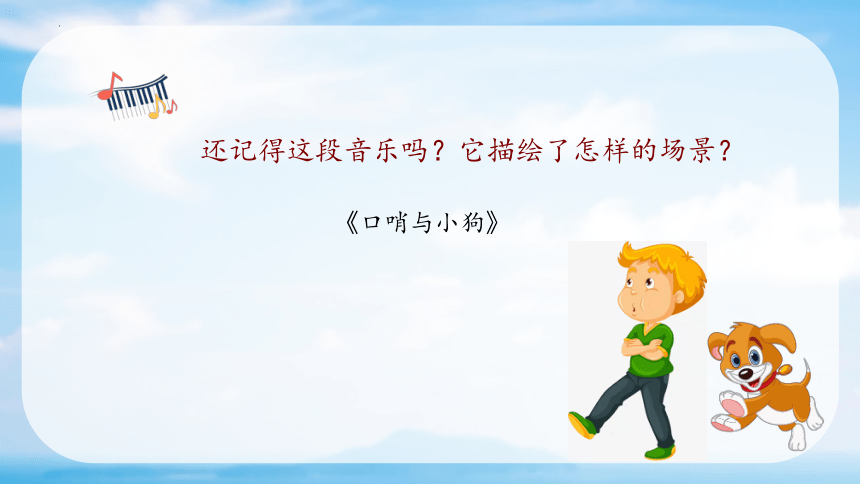 还记得这段音乐吗？它描绘了怎样的场景？

《口哨与小狗》